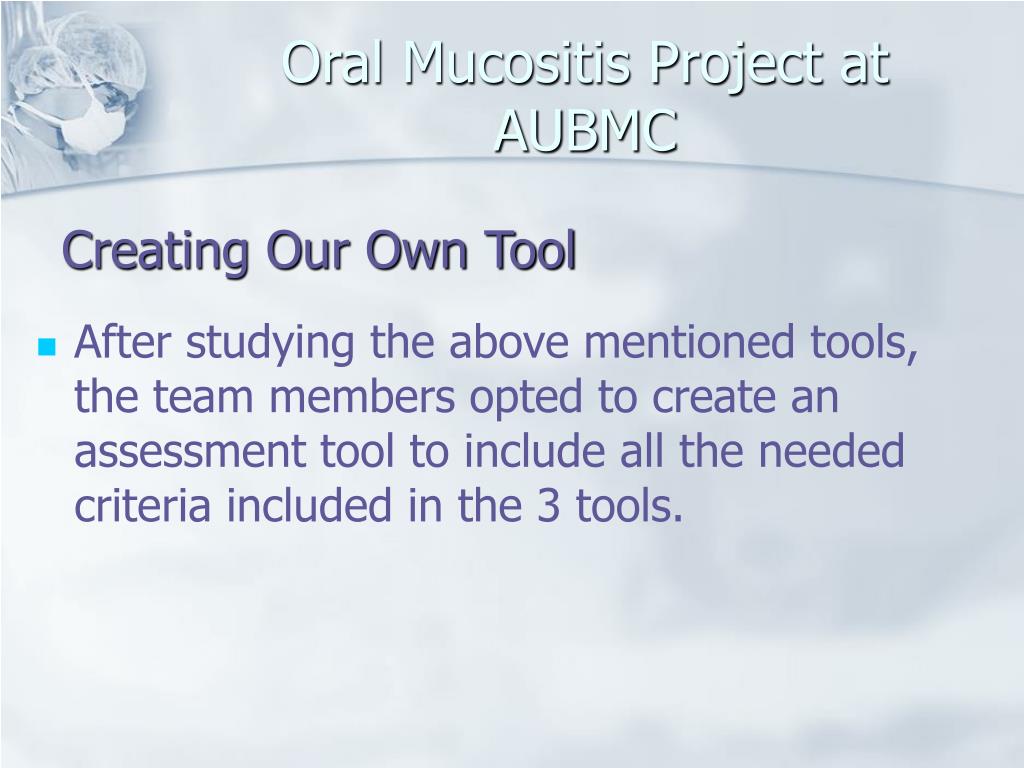 Oral Mucositis Project at AUBMC

Creating Our Own Tool

After studying the above mentioned tools, the team members opted to create an assessment tool to include all the needed criteria included in the 3 tools.